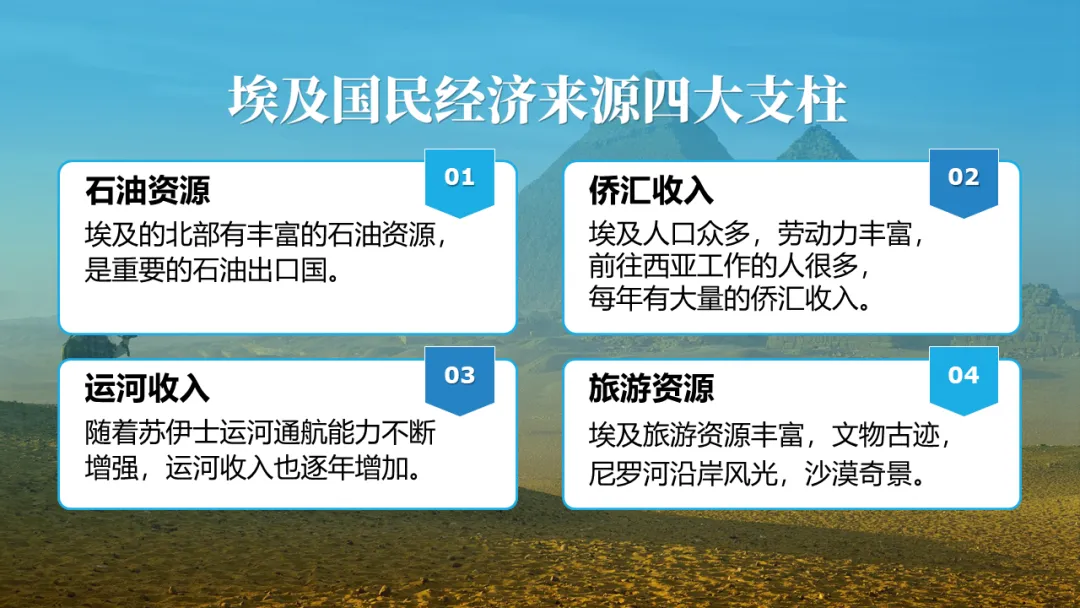 埃及国民经济来源四大支柱

01
石油资源
埃及的北部有丰富的石油资源，是重要的石油出口国。

02
侨汇收入
埃及人口众多，劳动力丰富，前往西亚工作的人很多，每年有大量的侨汇收入。

03
运河收入
随着苏伊士运河通航能力不断增强，运河收入也逐年增加。

04
旅游资源
埃及旅游资源丰富，文物古迹，尼罗河沿岸风光，沙漠奇景。